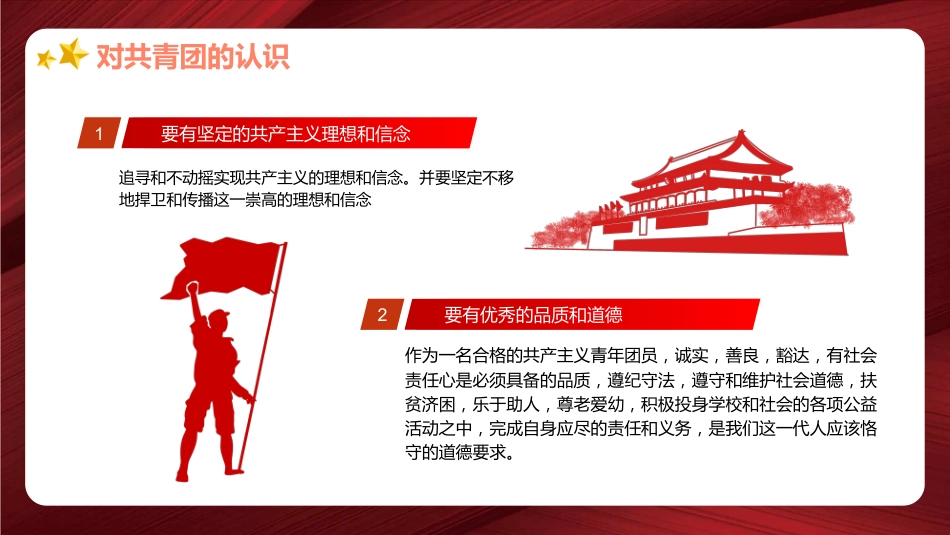 对共青团的认识

1 要有坚定的共产主义理想和信念

追寻和不动摇实现共产主义的理想和信念。并要坚定不移地捍卫和传播这一崇高的理想和信念

2 要有优秀的品质和道德

作为一名合格的共产主义青年团员，诚实，善良，豁达，有社会责任心是必须具备的品质，遵纪守法，遵守和维护社会道德，扶贫济困，乐于助人，尊老爱幼，积极投身学校和社会的各项公益活动之中，完成自身应尽的责任和义务，是我们这一代人应该恪守的道德要求。